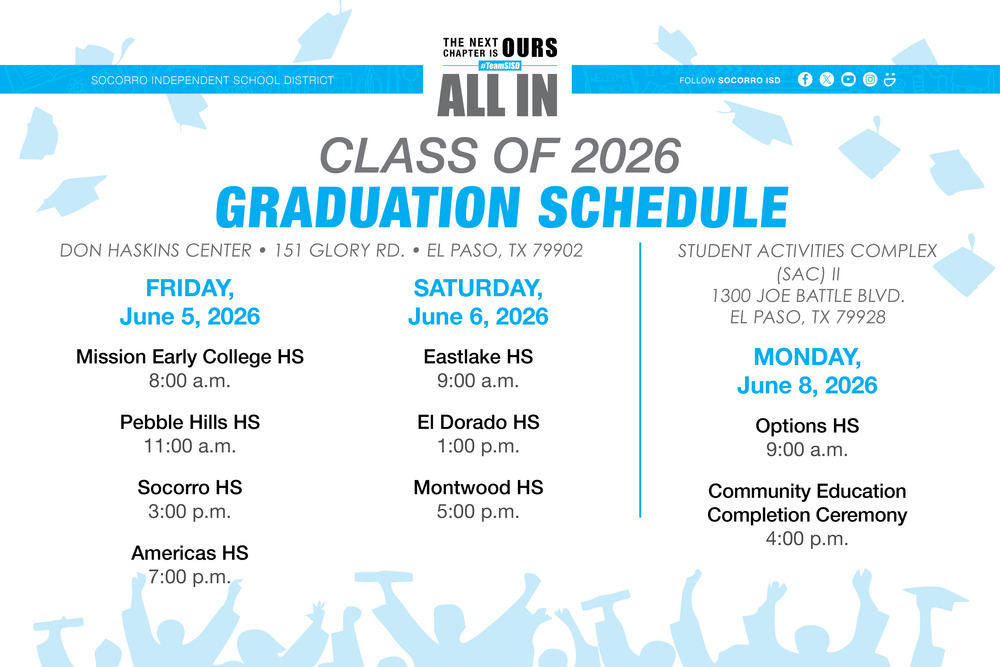 SOCORRO INDEPENDENT SCHOOL DISTRICT

THE NEXT CHAPTER IS OURS
#TeamSISD
ALL IN

FOLLOW SOCORRO ISD

CLASS OF 2026
GRADUATION SCHEDULE

DON HASKINS CENTER • 151 GLORY RD. • EL PASO, TX 79902

FRIDAY, June 5, 2026

Mission Early College HS
8:00 a.m.

Pebble Hills HS
11:00 a.m.

Socorro HS
3:00 p.m.

Americas HS
7:00 p.m.

SATURDAY, June 6, 2026

Eastlake HS
9:00 a.m.

El Dorado HS
1:00 p.m.

Montwood HS
5:00 p.m.

STUDENT ACTIVITIES COMPLEX (SAC) II
1300 JOE BATTLE BLVD.
EL PASO, TX 79928

MONDAY, June 8, 2026

Options HS
9:00 a.m.

Community Education Completion Ceremony
4:00 p.m.